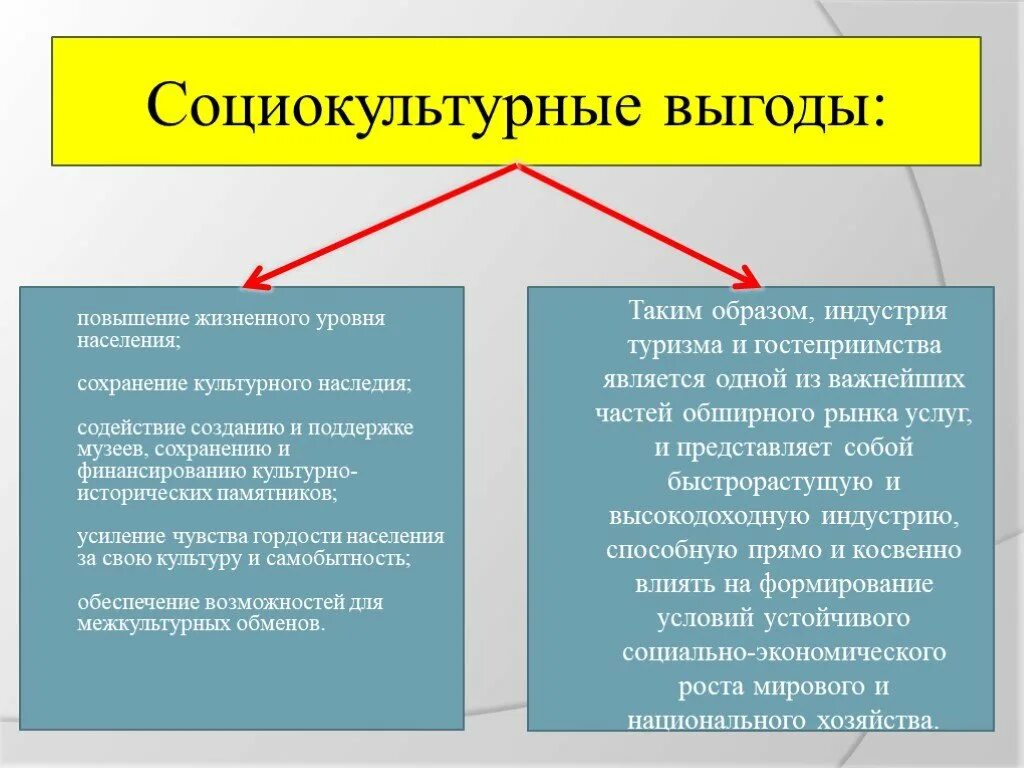 Социокультурные выгоды:

повышение жизненного уровня населения;

сохранение культурного наследия;

содействие созданию и поддержке музеев, сохранению и финансированию культурно-исторических памятников;

усиление чувства гордости населения за свою культуру и самобытность;

обеспечение возможностей для межкультурных обменов.

Таким образом, индустрия туризма и гостеприимства является одной из важнейших частей обширного рынка услуг, и представляет собой быстрорастущую и высокодоходную индустрию, способную прямо и косвенно влиять на формирование условий устойчивого социально-экономического роста мирового и национального хозяйства.